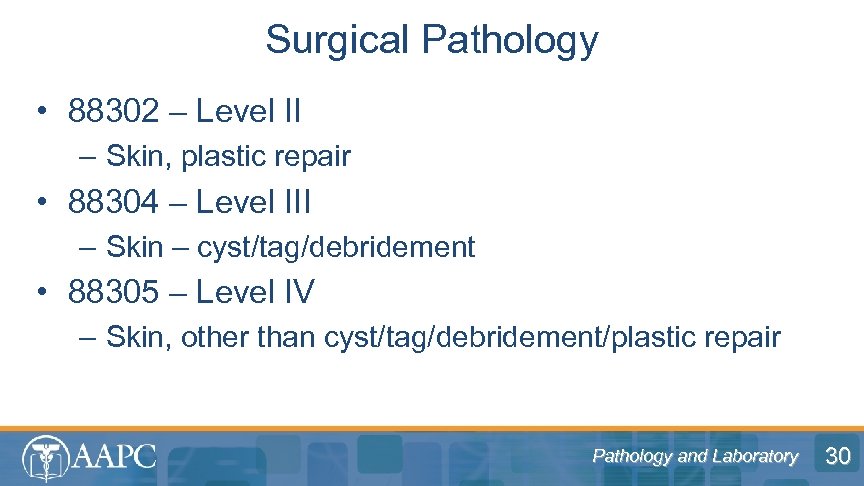 Surgical Pathology

• 88302 – Level II
  – Skin, plastic repair
• 88304 – Level III
  – Skin – cyst/tag/debridement
• 88305 – Level IV
  – Skin, other than cyst/tag/debridement/plastic repair

AAPC

Pathology and Laboratory

30